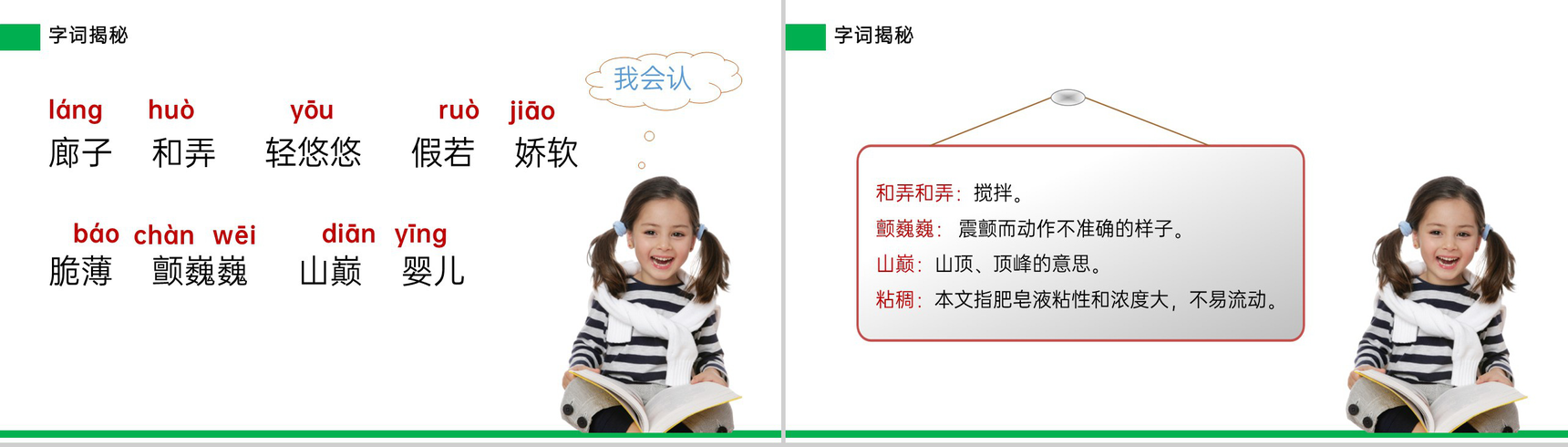 字词揭秘

我会认

láng 廊子　huò 和弄　yōu 轻悠悠　ruò 假若　jiāo 娇软

báo 脆薄　chàn wēi 颤巍巍　diān 山巅　yīng 婴儿

字词揭秘

和弄和弄：搅拌。
颤巍巍：震颤而动作不准确的样子。
山巅：山顶、顶峰的意思。
粘稠：本文指肥皂液粘性和浓度大，不易流动。